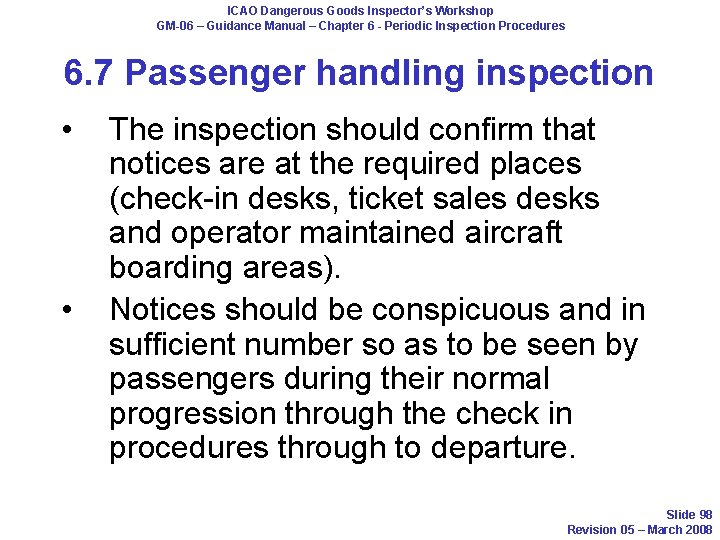 ICAO Dangerous Goods Inspector's Workshop
GM-06 – Guidance Manual – Chapter 6 - Periodic Inspection Procedures

6.7 Passenger handling inspection

• The inspection should confirm that notices are at the required places (check-in desks, ticket sales desks and operator maintained aircraft boarding areas).

• Notices should be conspicuous and in sufficient number so as to be seen by passengers during their normal progression through the check in procedures through to departure.

Slide 98
Revision 05 – March 2008